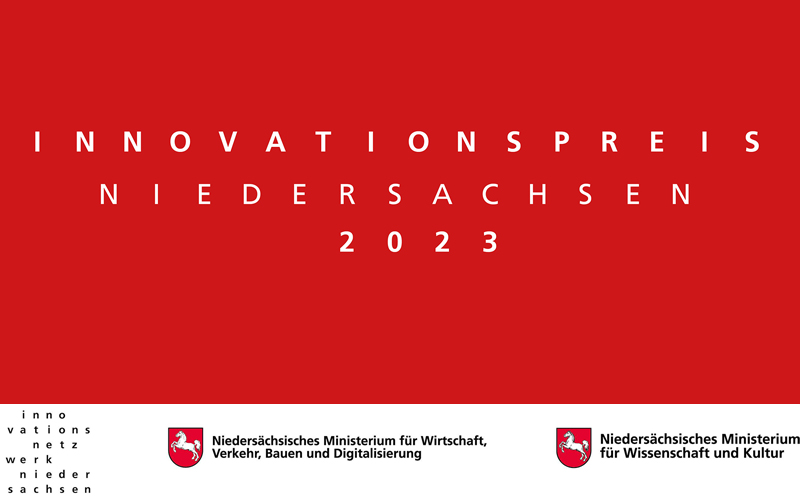 INNOVATIONSPREIS
NIEDERSACHSEN
2023

inno
vations
netz
werk
nieder
sachsen

Niedersächsisches Ministerium für Wirtschaft, Verkehr, Bauen und Digitalisierung

Niedersächsisches Ministerium für Wissenschaft und Kultur